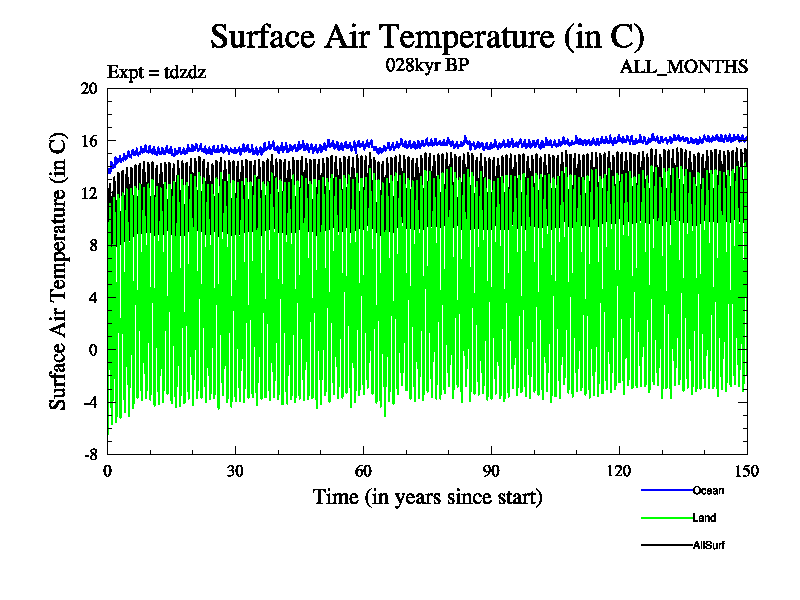 Surface Air Temperature (in C)

Expt = tdzdz

028kyr BP

ALL_MONTHS

Surface Air Temperature (in C)

20
16
12
8
4
0
-4
-8

0
30
60
90
120
150

Time (in years since start)

Ocean

Land

AllSurf